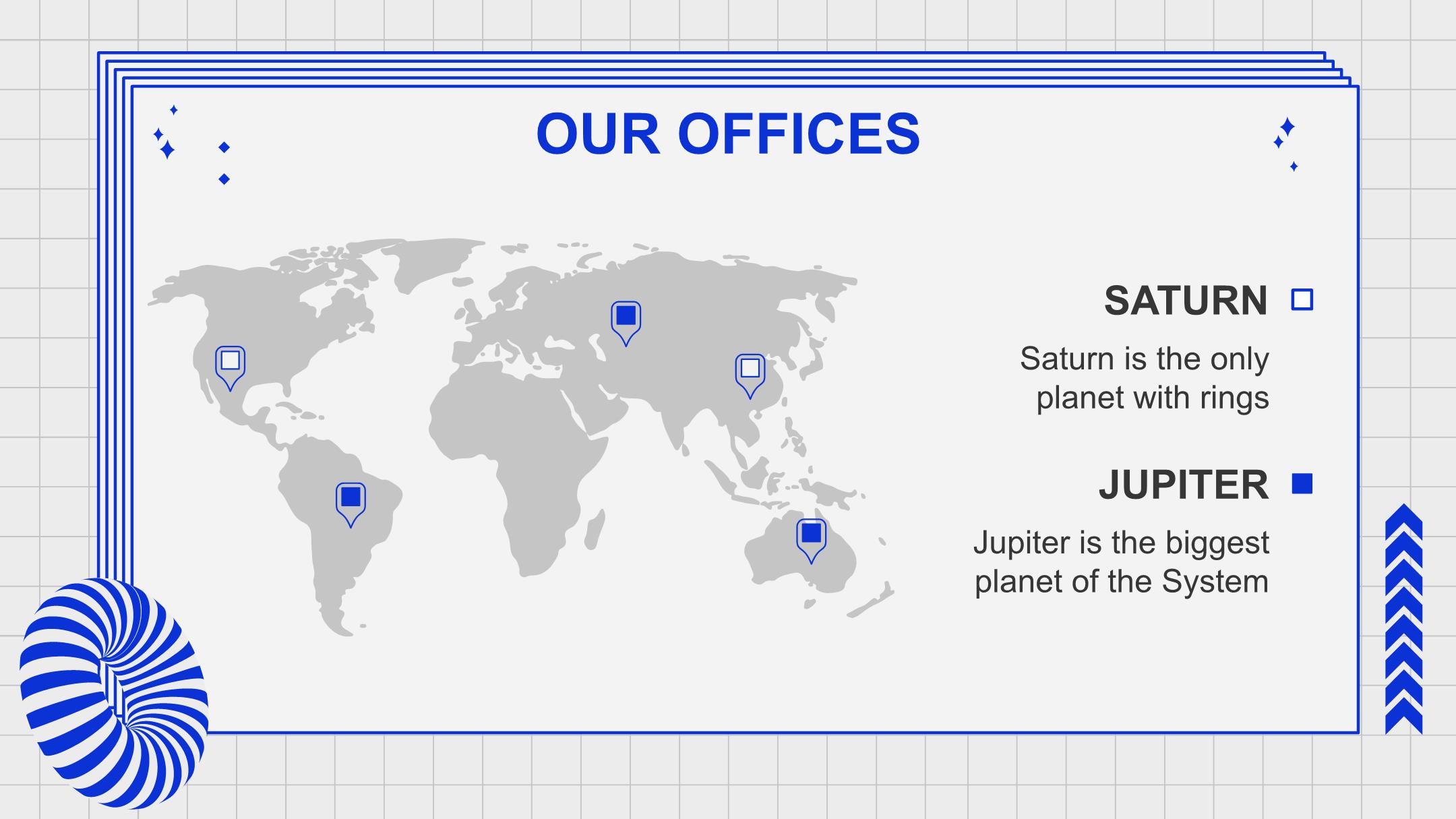 OUR OFFICES

SATURN

Saturn is the only planet with rings

JUPITER

Jupiter is the biggest planet of the System